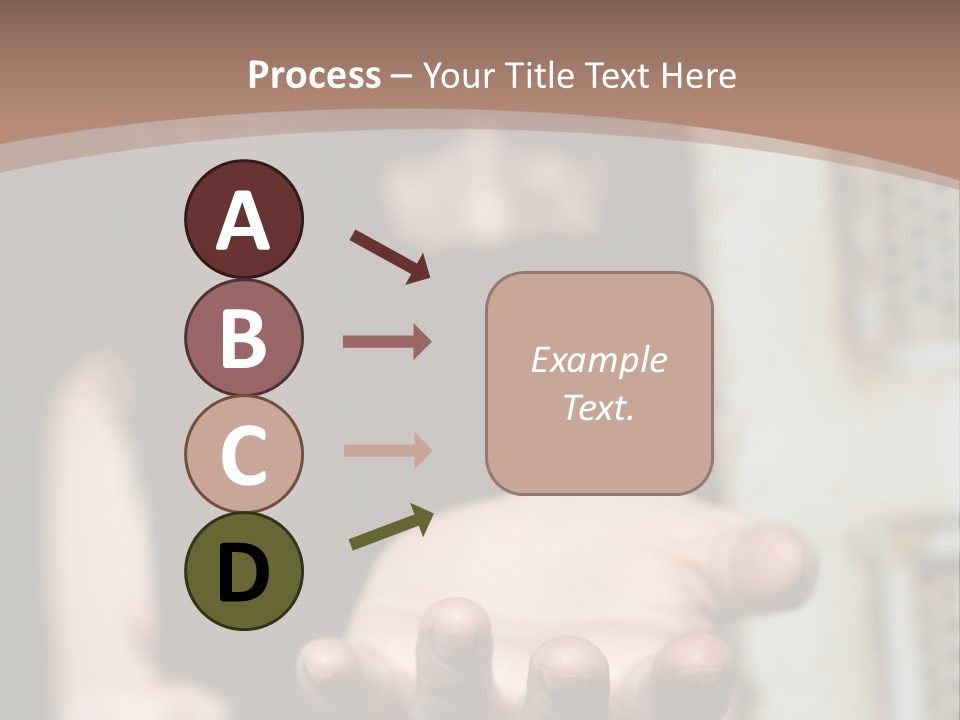 Process – Your Title Text Here

A

B

C

D

Example Text.